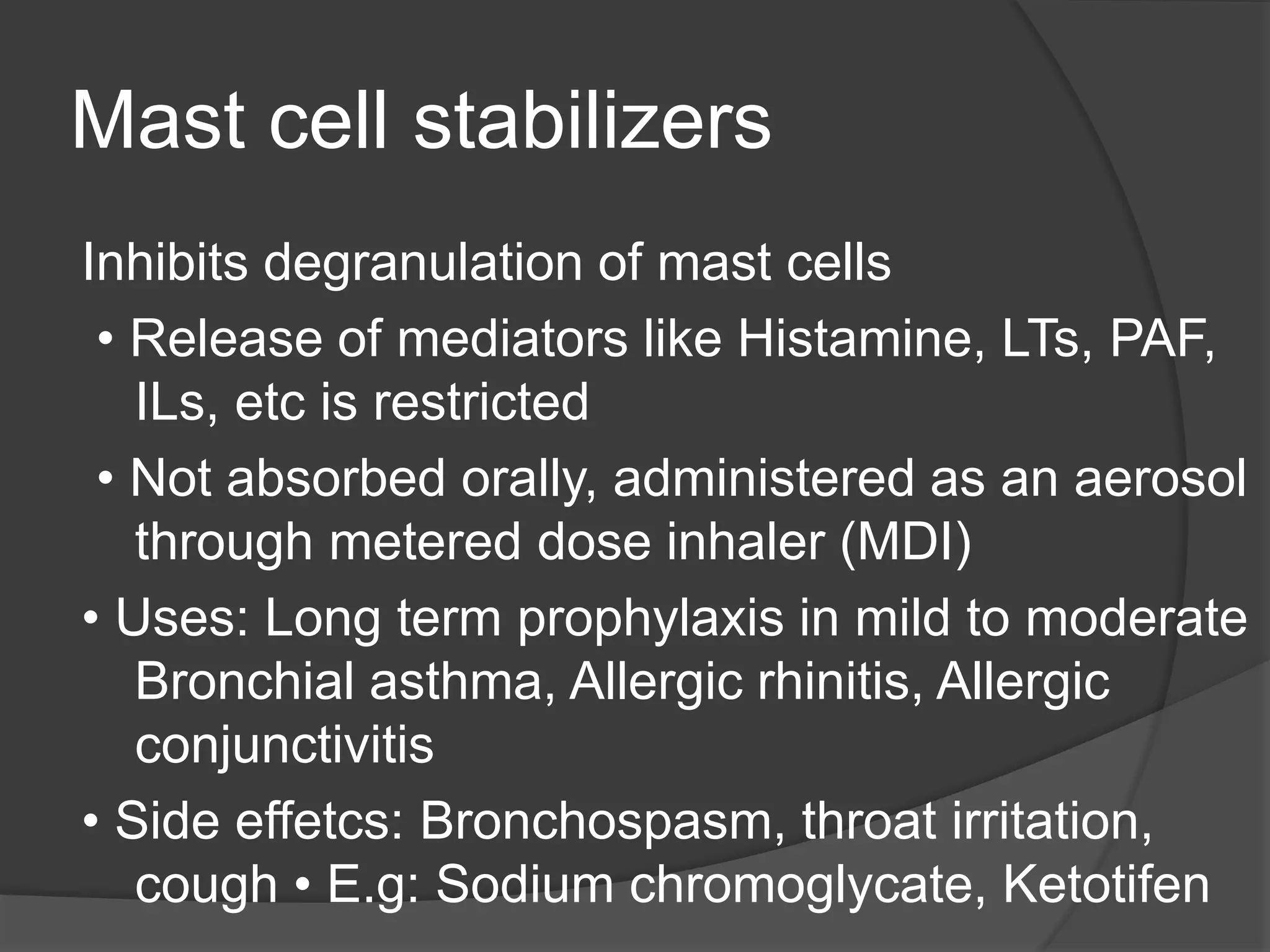 Mast cell stabilizers

Inhibits degranulation of mast cells

• Release of mediators like Histamine, LTs, PAF, ILs, etc is restricted

• Not absorbed orally, administered as an aerosol through metered dose inhaler (MDI)

• Uses: Long term prophylaxis in mild to moderate Bronchial asthma, Allergic rhinitis, Allergic conjunctivitis

• Side effetcs: Bronchospasm, throat irritation, cough • E.g: Sodium chromoglycate, Ketotifen